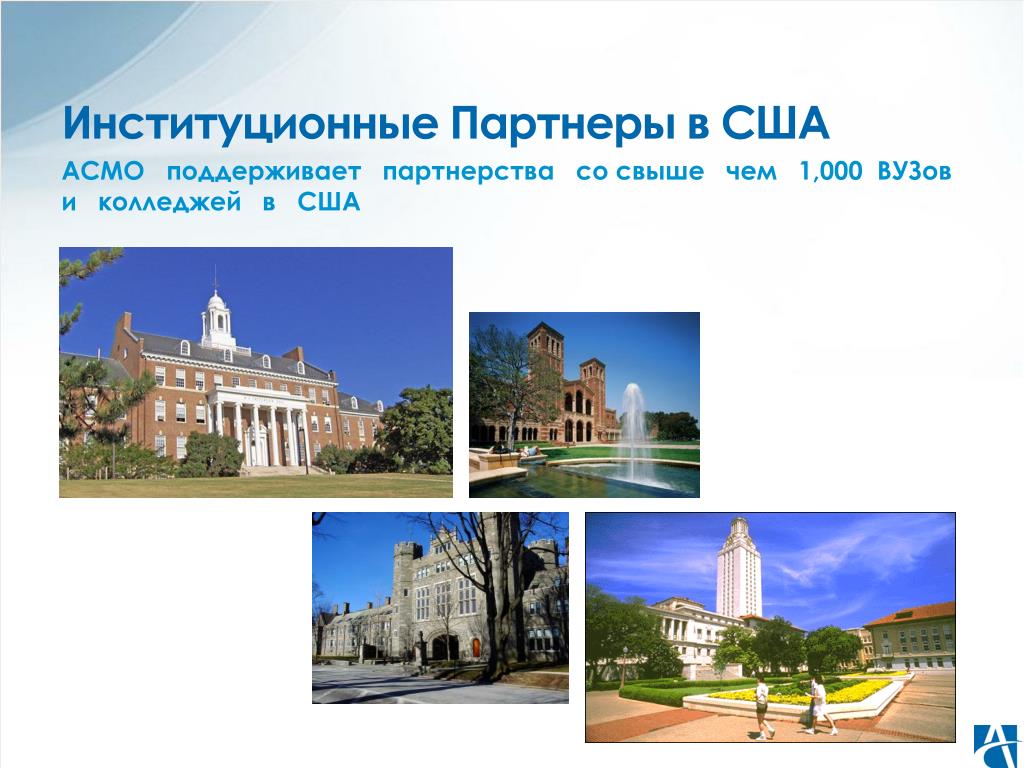 Институционные Партнеры в США

АСМО поддерживает партнерства со свыше чем 1,000 ВУЗов и колледжей в США